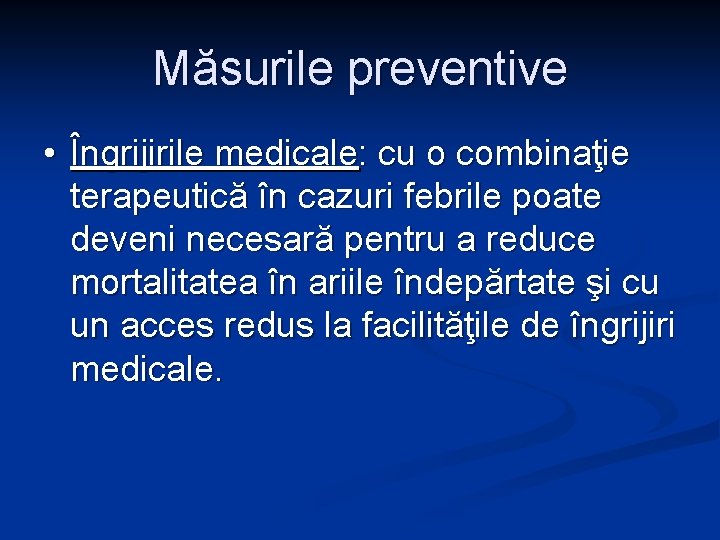 Măsurile preventive

• Îngrijirile medicale: cu o combinaţie terapeutică în cazuri febrile poate deveni necesară pentru a reduce mortalitatea în ariile îndepărtate şi cu un acces redus la facilităţile de îngrijiri medicale.